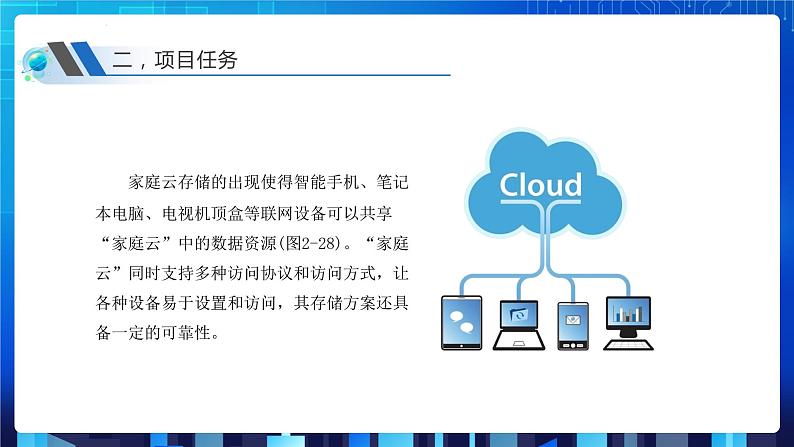 二，项目任务

家庭云存储的出现使得智能手机、笔记本电脑、电视机顶盒等联网设备可以共享“家庭云”中的数据资源(图2-28)。“家庭云”同时支持多种访问协议和访问方式，让各种设备易于设置和访问，其存储方案还具备一定的可靠性。

Cloud